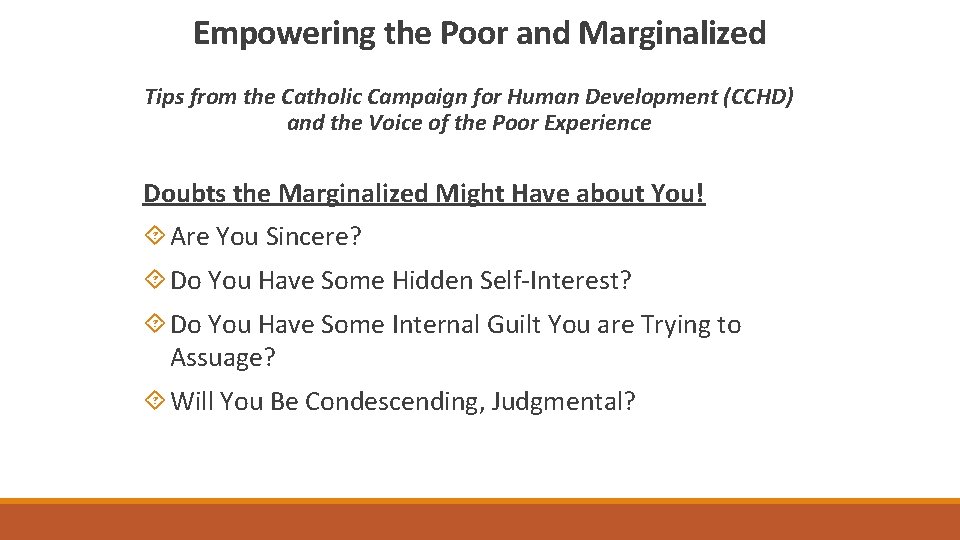 Empowering the Poor and Marginalized

Tips from the Catholic Campaign for Human Development (CCHD) and the Voice of the Poor Experience

Doubts the Marginalized Might Have about You!

Are You Sincere?

Do You Have Some Hidden Self-Interest?

Do You Have Some Internal Guilt You are Trying to Assuage?

Will You Be Condescending, Judgmental?